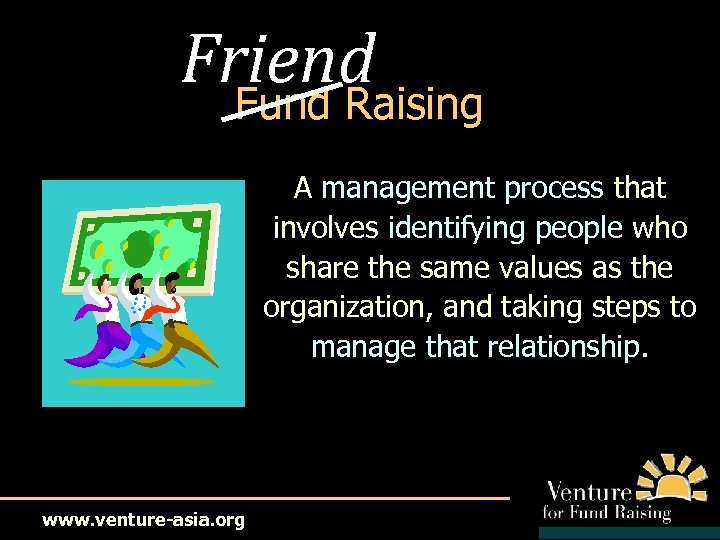 Friend
Fund Raising

A management process that involves identifying people who share the same values as the organization, and taking steps to manage that relationship.

www.venture-asia.org

Venture
for Fund Raising